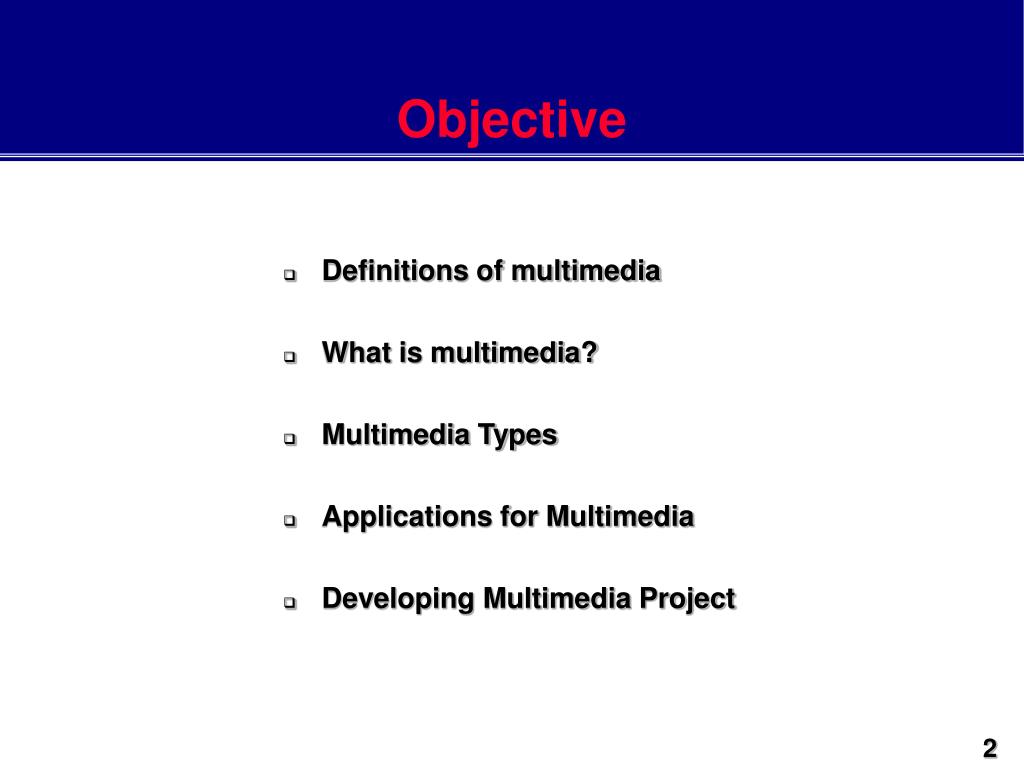 Objective

- Definitions of multimedia
- What is multimedia?
- Multimedia Types
- Applications for Multimedia
- Developing Multimedia Project

2